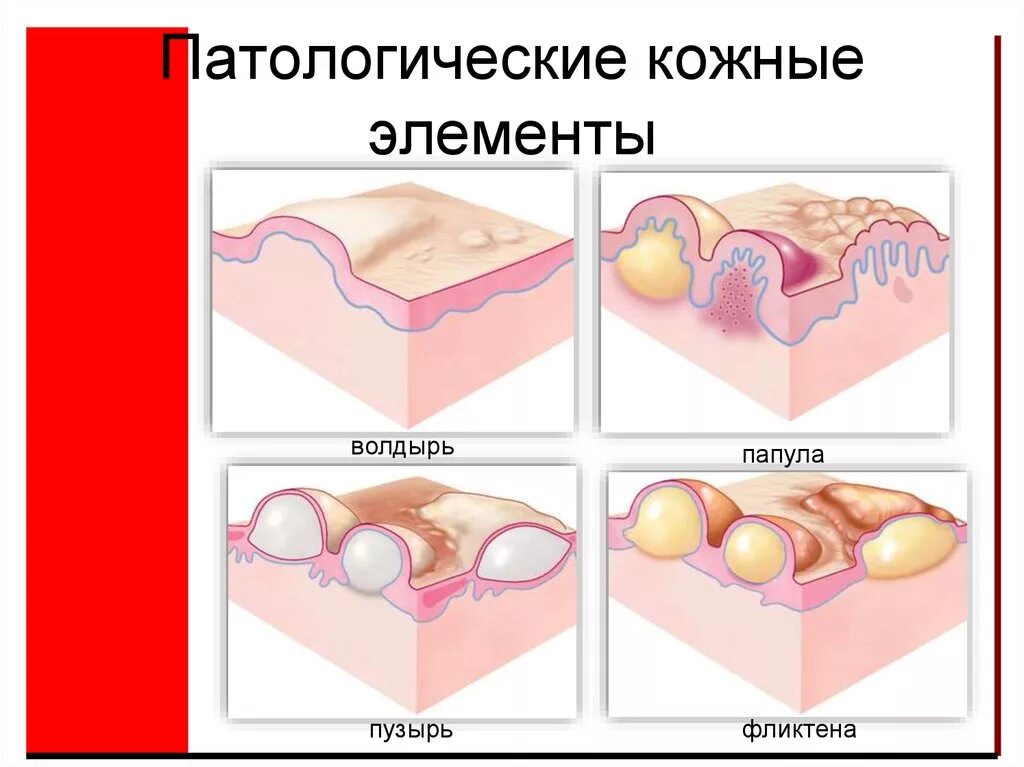 Патологические кожные элементы

волдырь

папула

пузырь

фликтена